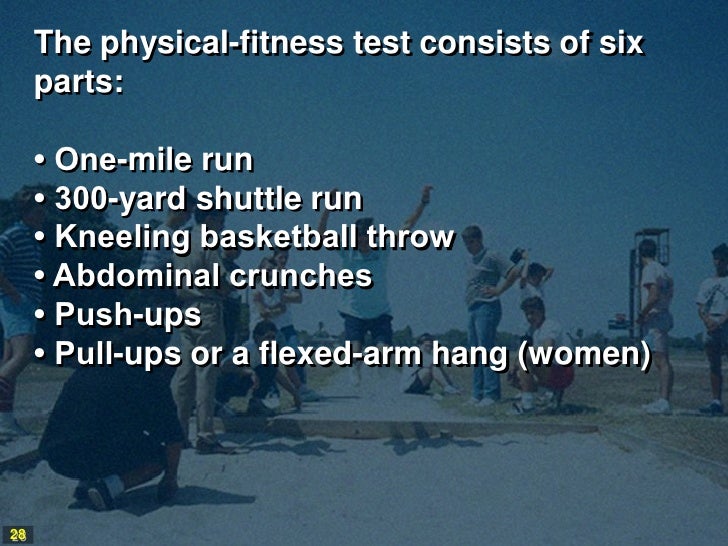 The physical-fitness test consists of six parts:

• One-mile run
• 300-yard shuttle run
• Kneeling basketball throw
• Abdominal crunches
• Push-ups
• Pull-ups or a flexed-arm hang (women)

28